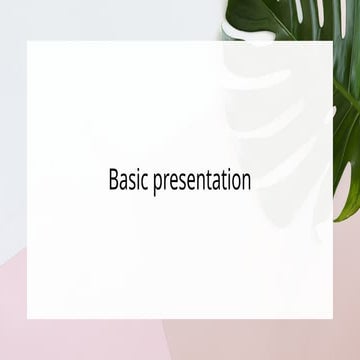 Basic presentation